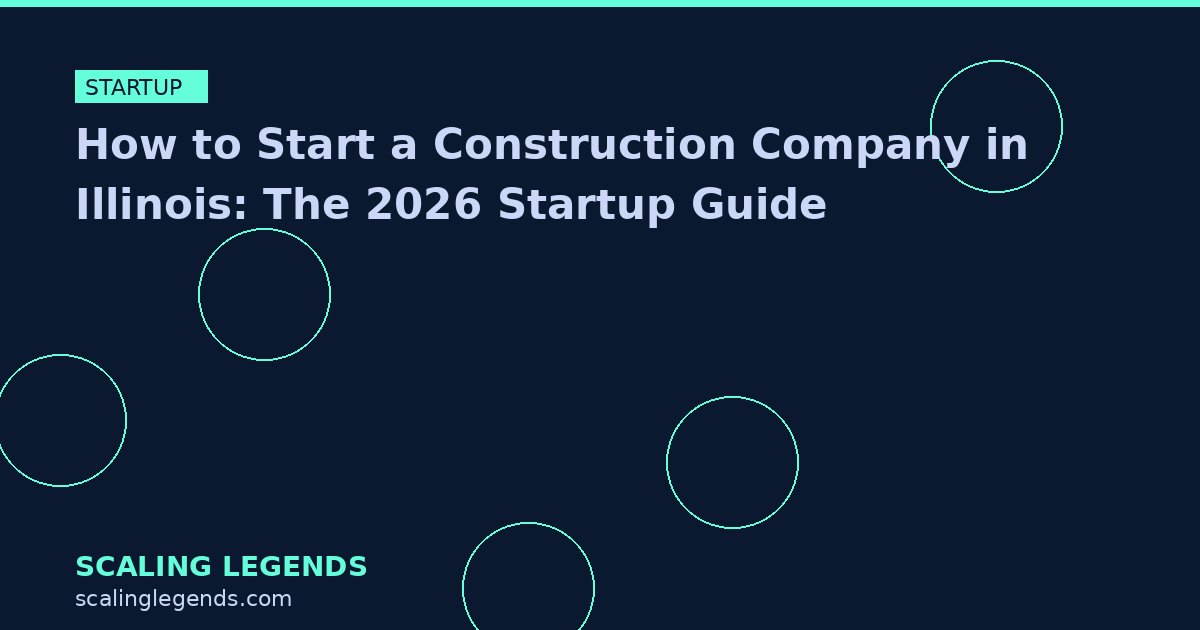 STARTUP

How to Start a Construction Company in Illinois: The 2026 Startup Guide

SCALING LEGENDS
scalinglegends.com